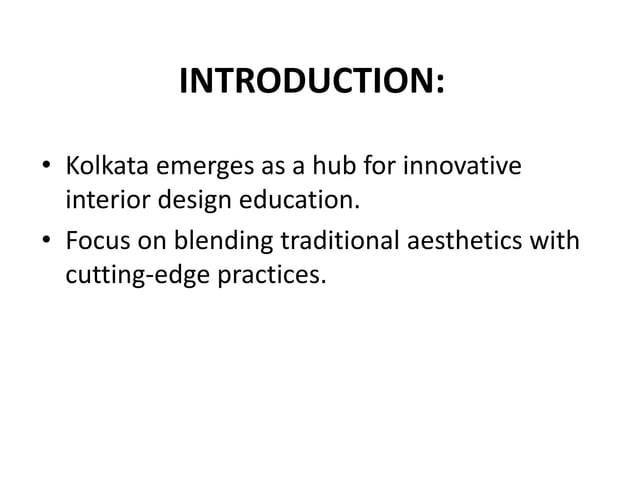 INTRODUCTION:

• Kolkata emerges as a hub for innovative interior design education.
• Focus on blending traditional aesthetics with cutting-edge practices.